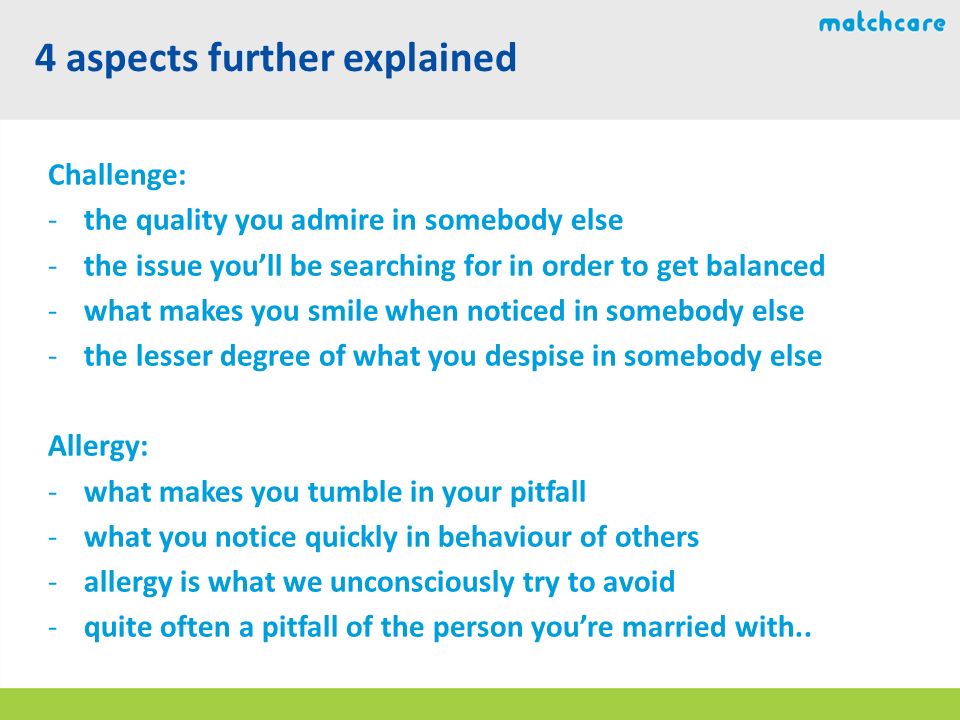 matchcare

4 aspects further explained

Challenge:
- the quality you admire in somebody else
- the issue you'll be searching for in order to get balanced
- what makes you smile when noticed in somebody else
- the lesser degree of what you despise in somebody else

Allergy:
- what makes you tumble in your pitfall
- what you notice quickly in behaviour of others
- allergy is what we unconsciously try to avoid
- quite often a pitfall of the person you're married with..